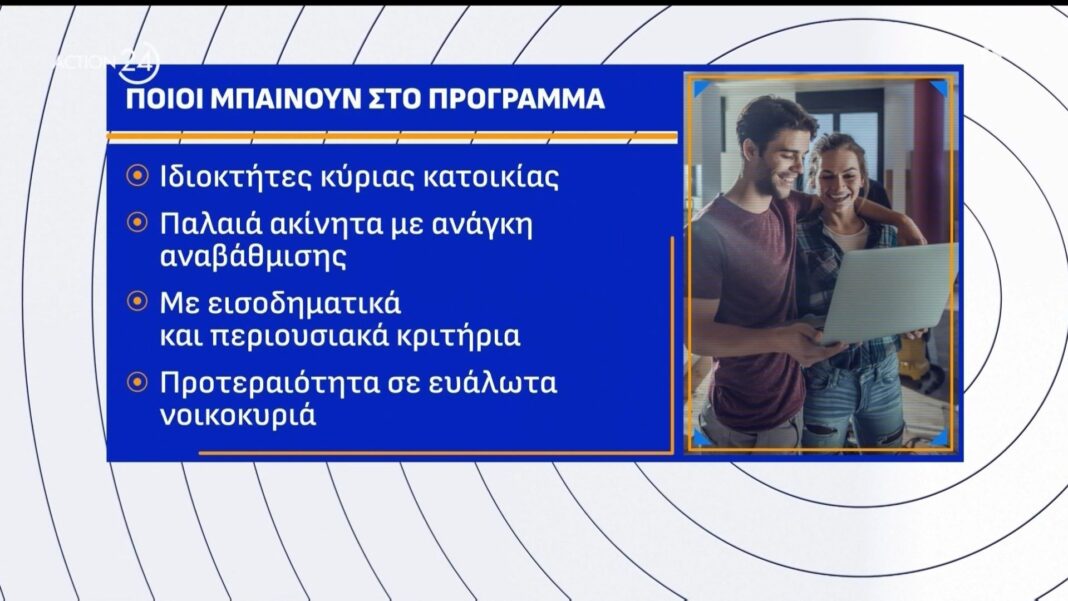 ACTION 24

ΠΟΙΟΙ ΜΠΑΙΝΟΥΝ ΣΤΟ ΠΡΟΓΡΑΜΜΑ

Ιδιοκτήτες κύριας κατοικίας

Παλαιά ακίνητα με ανάγκη αναβάθμισης

Με εισοδηματικά και περιουσιακά κριτήρια

Προτεραιότητα σε ευάλωτα νοικοκυριά